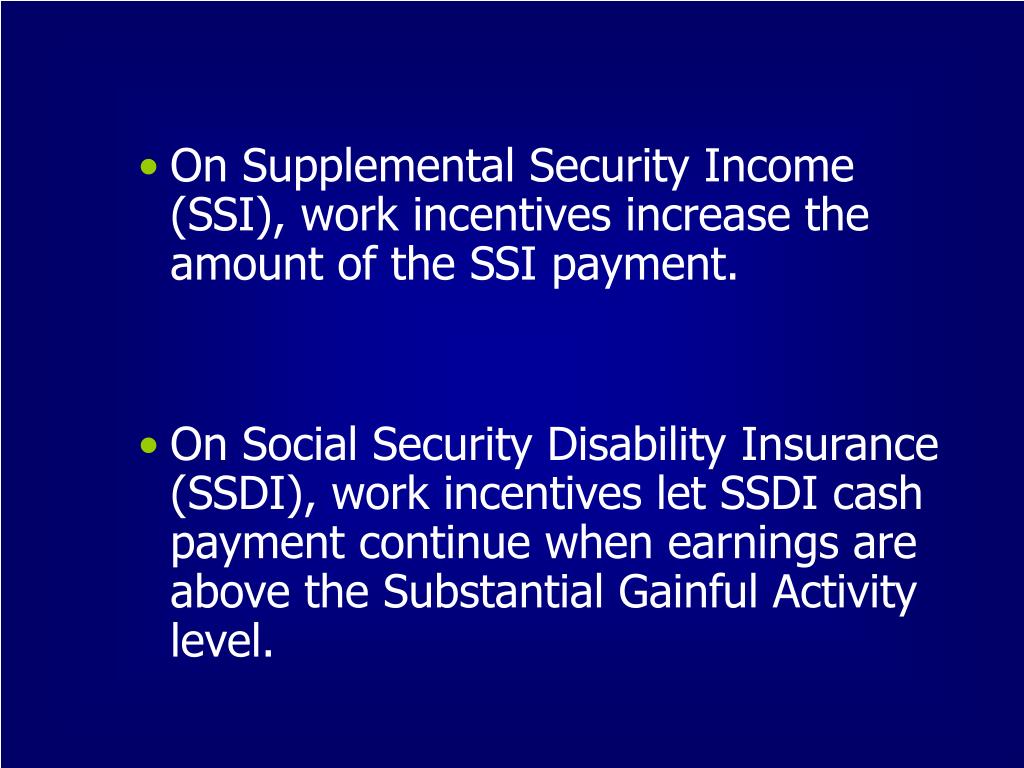 • On Supplemental Security Income (SSI), work incentives increase the amount of the SSI payment.

• On Social Security Disability Insurance (SSDI), work incentives let SSDI cash payment continue when earnings are above the Substantial Gainful Activity level.